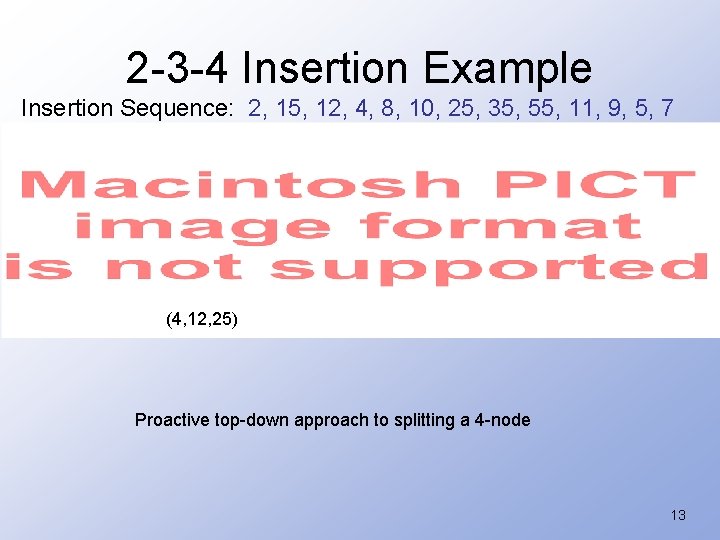 2-3-4 Insertion Example

Insertion Sequence: 2, 15, 12, 4, 8, 10, 25, 35, 55, 11, 9, 5, 7

Macintosh PICT image format is not supported

(4,12,25)

Proactive top-down approach to splitting a 4-node

13